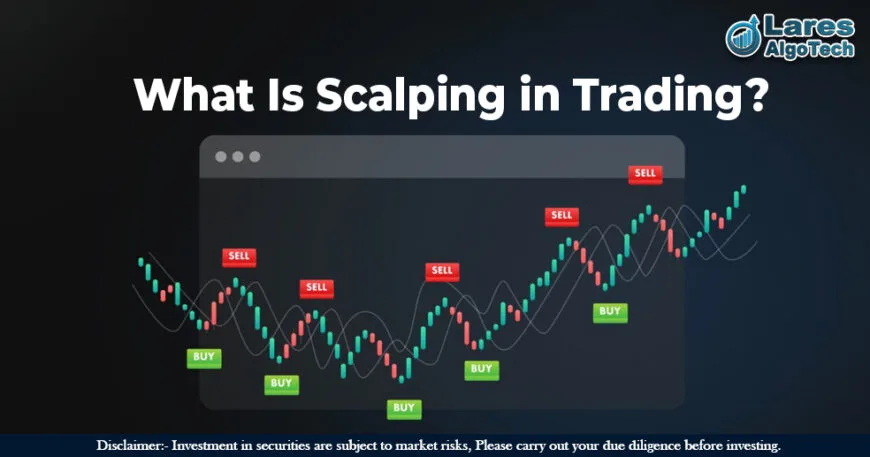 Lares AlgoTech

What Is Scalping in Trading?

SELL
SELL
SELL
SELL
SELL
BUY
BUY
BUY
BUY
BUY

Disclaimer:- Investment in securities are subject to market risks, Please carry out your due diligence before investing.